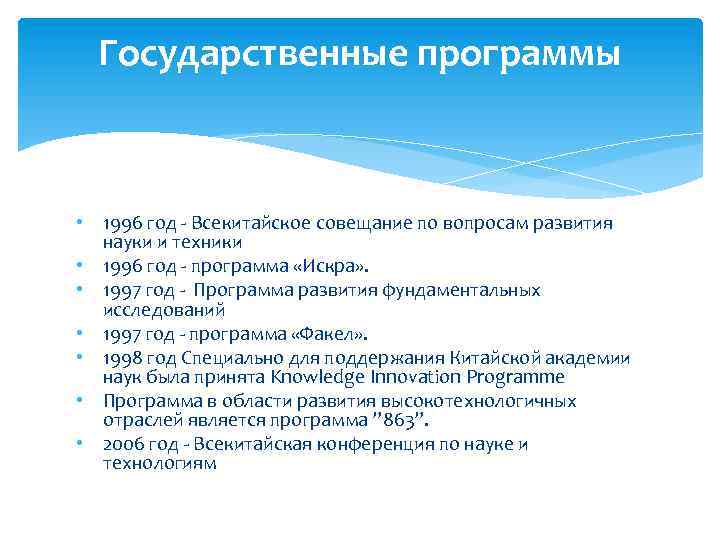 Государственные программы

• 1996 год - Всекитайское совещание по вопросам развития науки и техники
• 1996 год - программа «Искра».
• 1997 год - Программа развития фундаментальных исследований
• 1997 год - программа «Факел».
• 1998 год Специально для поддержания Китайской академии наук была принята Knowledge Innovation Programme
• Программа в области развития высокотехнологичных отраслей является программа "863".
• 2006 год - Всекитайская конференция по науке и технологиям